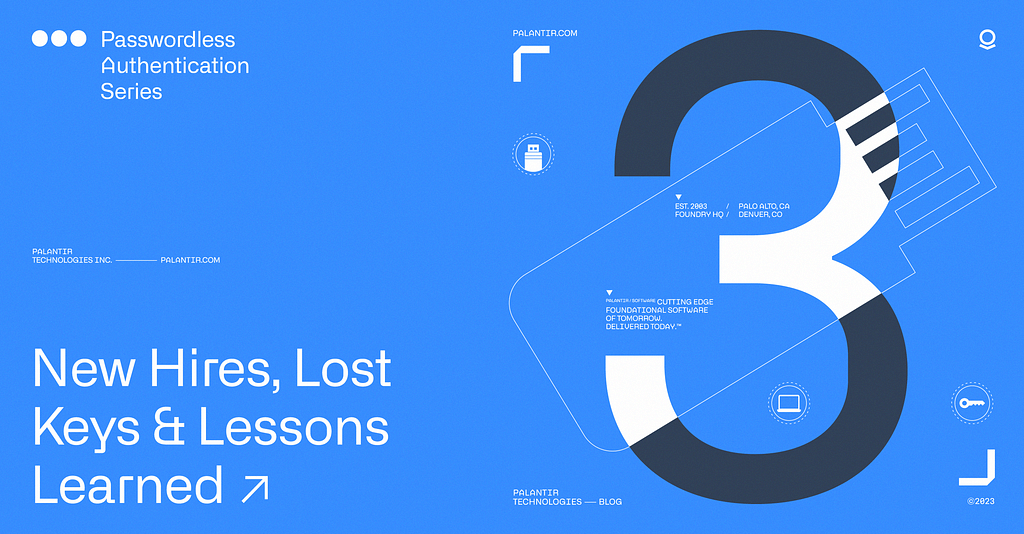 Passwordless Authentication Series

PALANTIR TECHNOLOGIES INC. —— PALANTIR.COM

New Hires, Lost Keys & Lessons Learned ↗

PALANTIR.COM

3

EST. 2003 / PALO ALTO, CA
FOUNDRY HQ / DENVER, CO

PALANTIR / SOFTWARE CUTTING EDGE FOUNDATIONAL SOFTWARE OF TOMORROW. DELIVERED TODAY.™

PALANTIR TECHNOLOGIES — BLOG

©2023